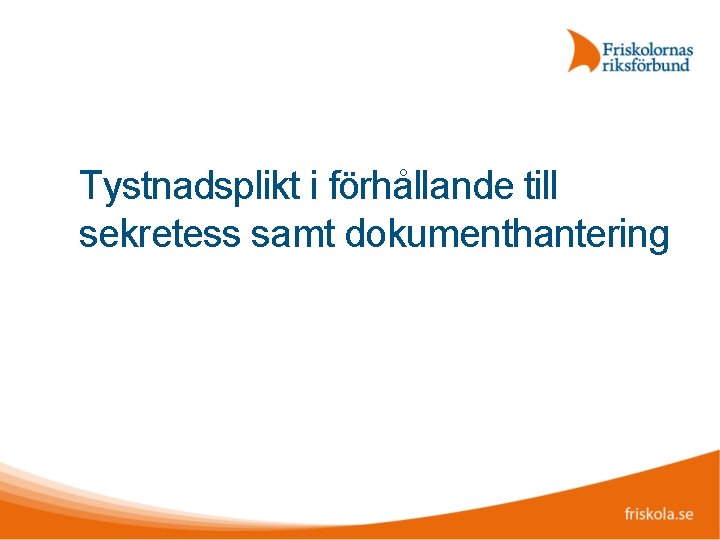 Friskolornas riksförbund

Tystnadsplikt i förhållande till sekretess samt dokumenthantering

friskola.se